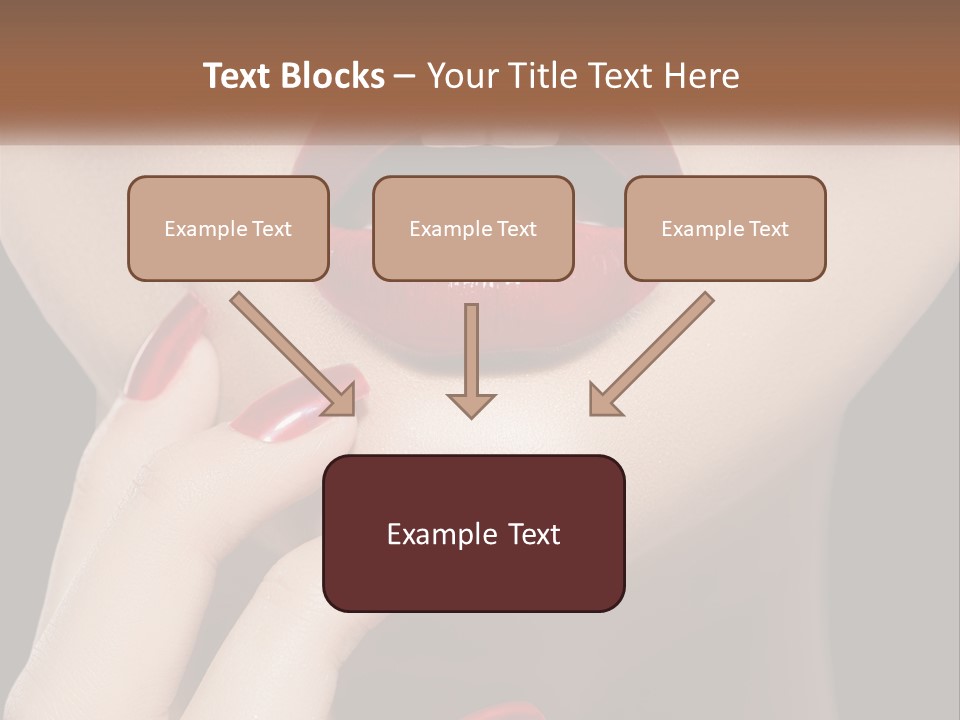 Text Blocks – Your Title Text Here

Example Text

Example Text

Example Text

Example Text